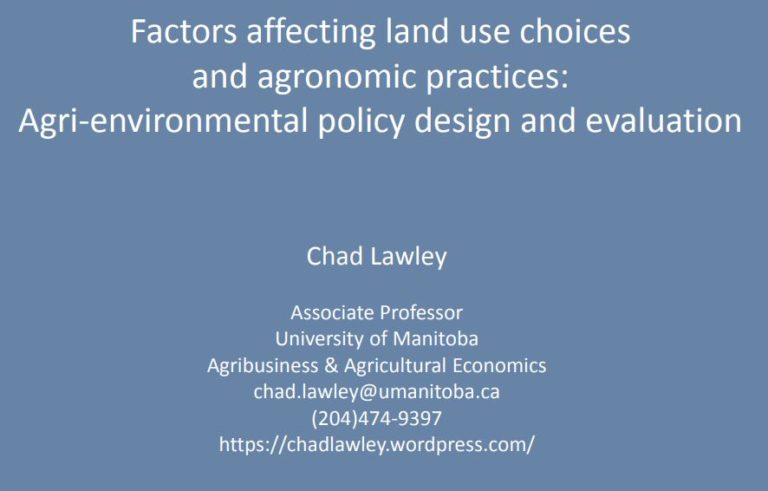 Factors affecting land use choices and agronomic practices: Agri-environmental policy design and evaluation

Chad Lawley

Associate Professor
University of Manitoba
Agribusiness & Agricultural Economics
chad.lawley@umanitoba.ca
(204)474-9397
https://chadlawley.wordpress.com/